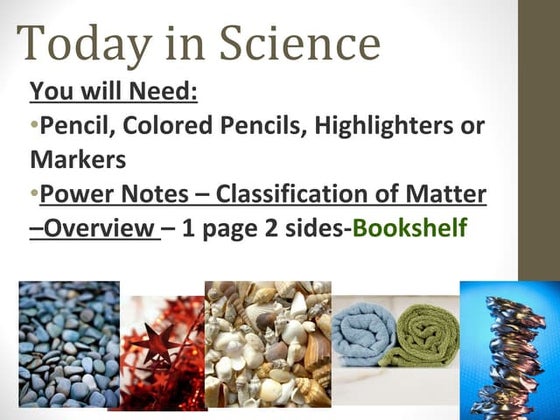 Today in Science

You will Need:

•Pencil, Colored Pencils, Highlighters or Markers

•Power Notes – Classification of Matter –Overview – 1 page 2 sides-Bookshelf